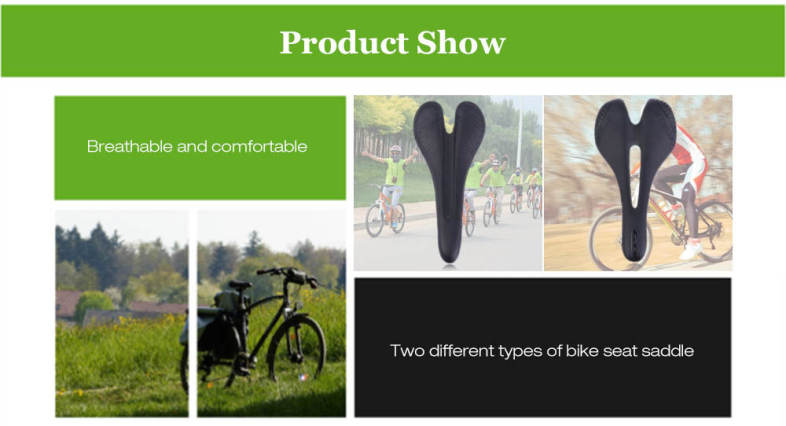 Product Show

Breathable and comfortable

Two different types of bike seat saddle